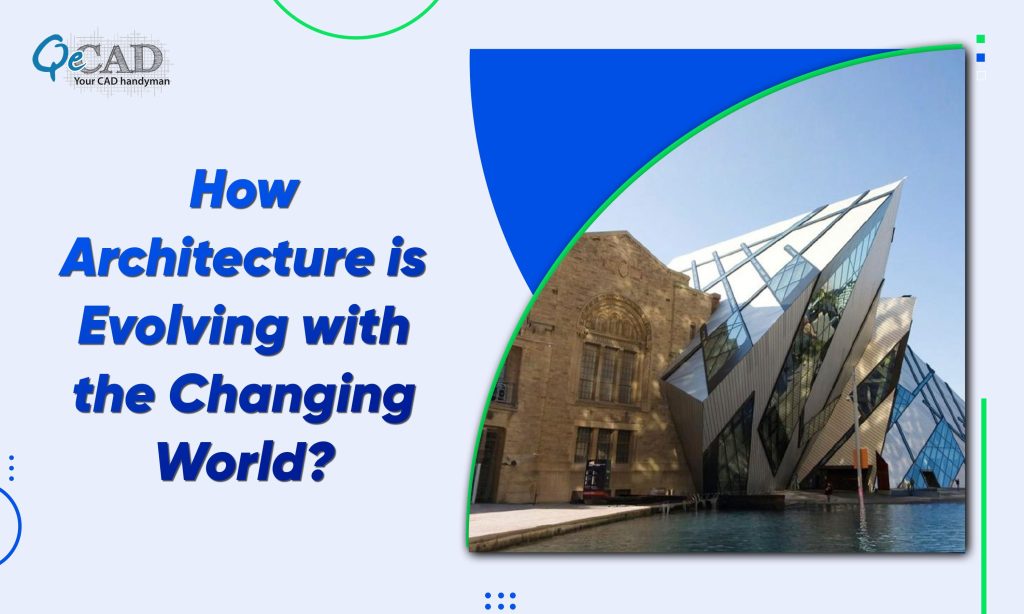 QeCAD
Your CAD handyman

How Architecture is Evolving with the Changing World?